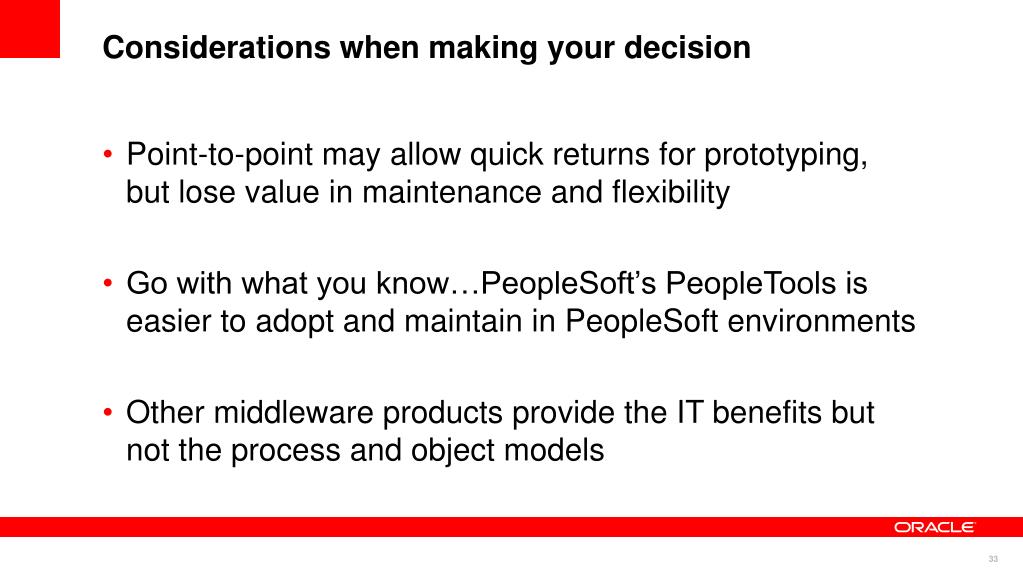 Considerations when making your decision

• Point-to-point may allow quick returns for prototyping, but lose value in maintenance and flexibility

• Go with what you know…PeopleSoft's PeopleTools is easier to adopt and maintain in PeopleSoft environments

• Other middleware products provide the IT benefits but not the process and object models

ORACLE

33